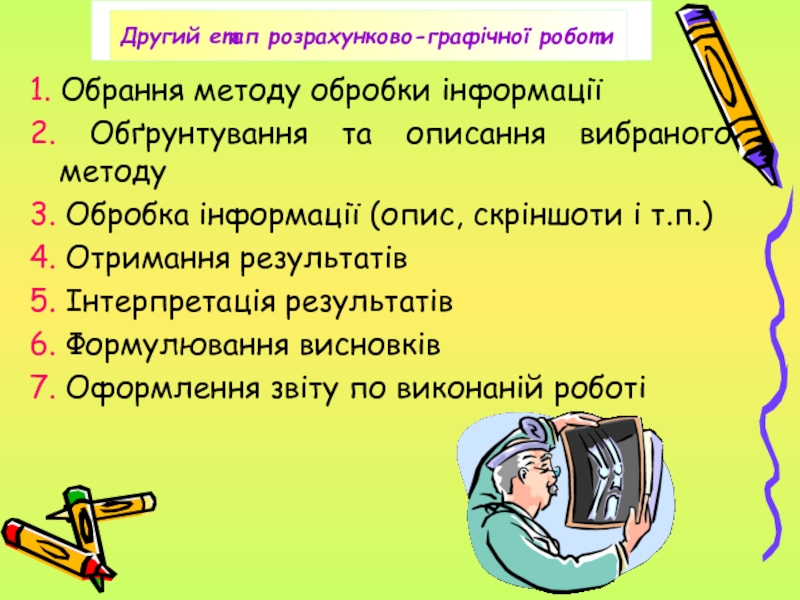 Другий етап розрахунково-графічної роботи

1. Обрання методу обробки інформації
2. Обґрунтування та описання вибраного методу
3. Обробка інформації (опис, скріншоти і т.п.)
4. Отримання результатів
5. Інтерпретація результатів
6. Формулювання висновків
7. Оформлення звіту по виконаній роботі